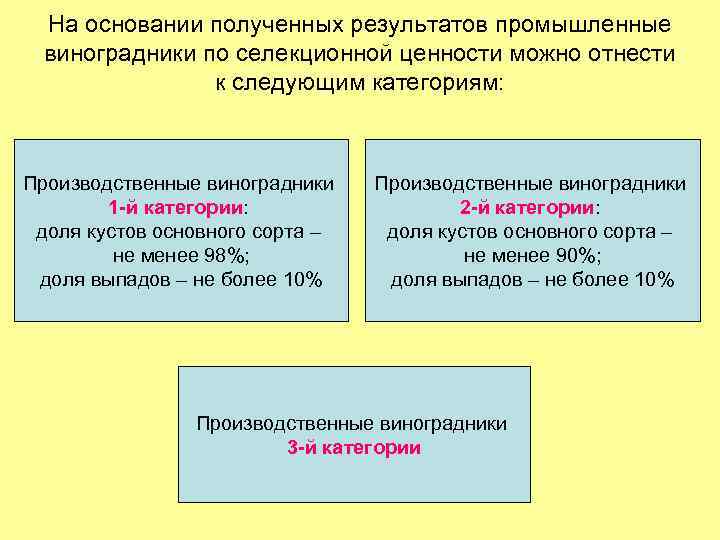 На основании полученных результатов промышленные виноградники по селекционной ценности можно отнести к следующим категориям:

Производственные виноградники
1-й категории:
доля кустов основного сорта – не менее 98%;
доля выпадов – не более 10%

Производственные виноградники
2-й категории:
доля кустов основного сорта – не менее 90%;
доля выпадов – не более 10%

Производственные виноградники
3-й категории